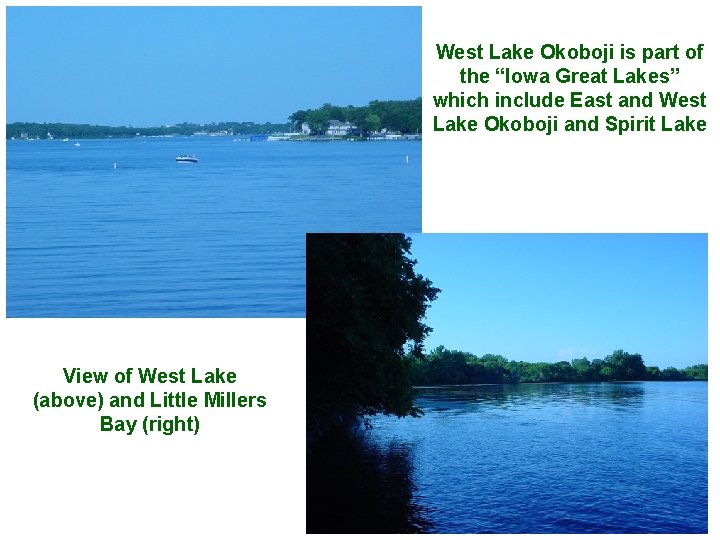 West Lake Okoboji is part of the “Iowa Great Lakes” which include East and West Lake Okoboji and Spirit Lake

View of West Lake (above) and Little Millers Bay (right)